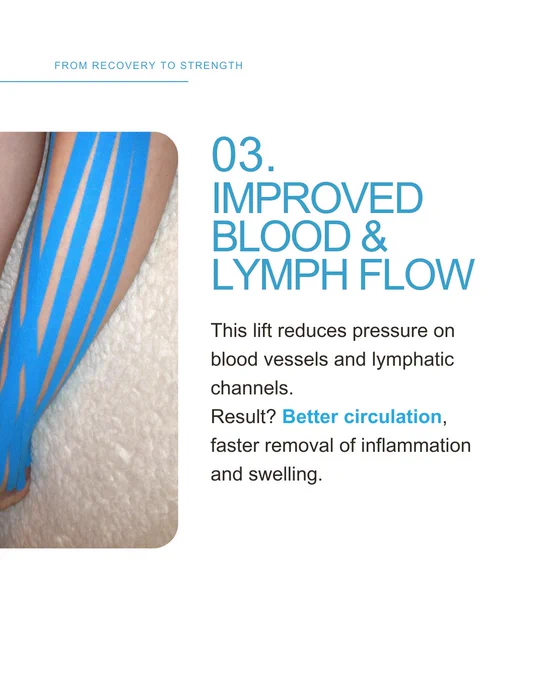 FROM RECOVERY TO STRENGTH

03.
IMPROVED BLOOD & LYMPH FLOW

This lift reduces pressure on blood vessels and lymphatic channels.
Result? Better circulation, faster removal of inflammation and swelling.